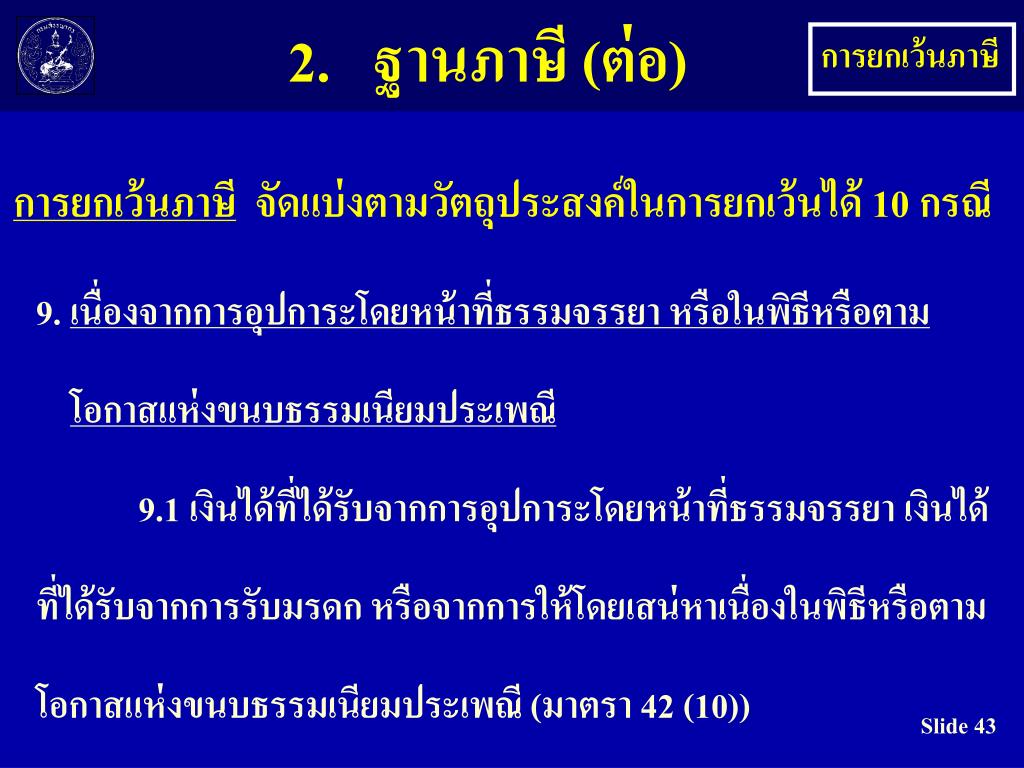 2. ฐานภาษี (ต่อ)

การยกเว้นภาษี

การยกเว้นภาษี จัดแบ่งตามวัตถุประสงค์ในการยกเว้นได้ 10 กรณี

9. เนื่องจากการอุปการะโดยหน้าที่ธรรมจรรยา หรือในพิธีหรือตามโอกาสแห่งขนบธรรมเนียมประเพณี

9.1 เงินได้ที่ได้รับจากการอุปการะโดยหน้าที่ธรรมจรรยา เงินได้ที่ได้รับจากการรับมรดก หรือจากการให้โดยเสน่หาเนื่องในพิธีหรือตามโอกาสแห่งขนบธรรมเนียมประเพณี (มาตรา 42 (10))

Slide 43